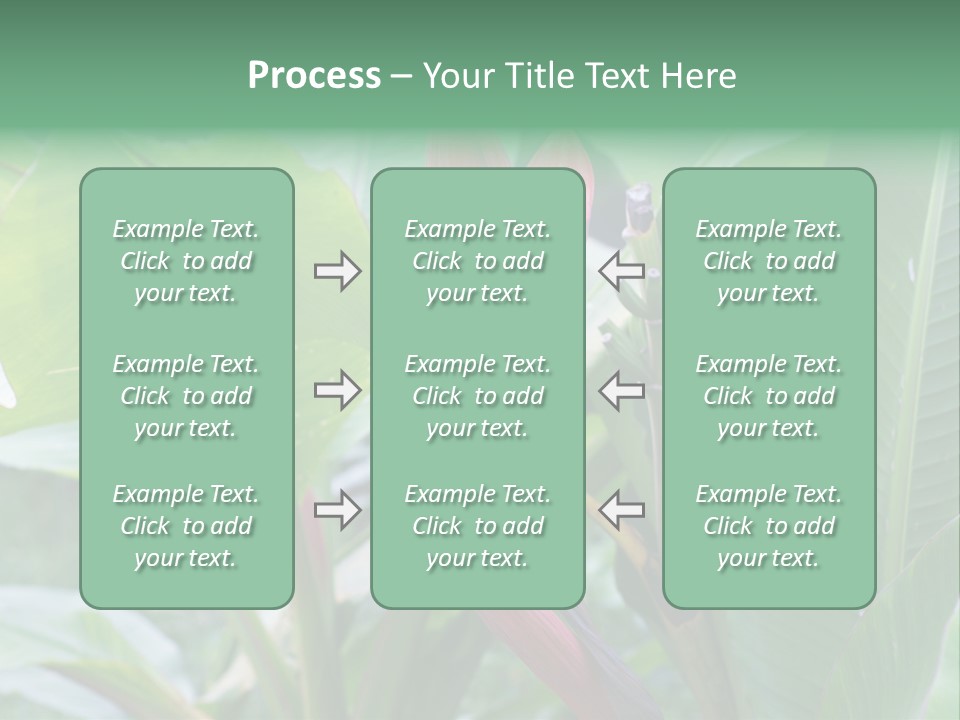 Process – Your Title Text Here

Example Text. Click to add your text.

Example Text. Click to add your text.

Example Text. Click to add your text.

Example Text. Click to add your text.

Example Text. Click to add your text.

Example Text. Click to add your text.

Example Text. Click to add your text.

Example Text. Click to add your text.

Example Text. Click to add your text.